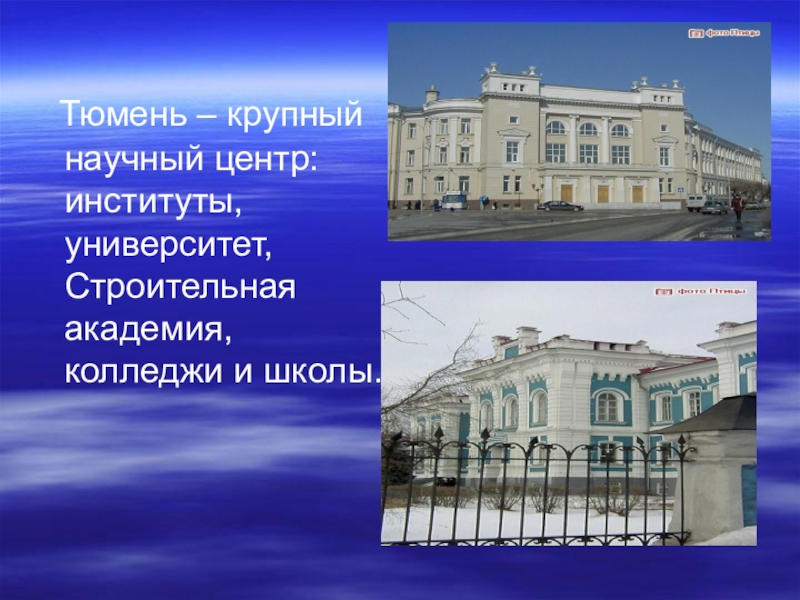 Тюмень – крупный научный центр: институты, университет, Строительная академия, колледжи и школы.

фото Птицы

фото Птицы